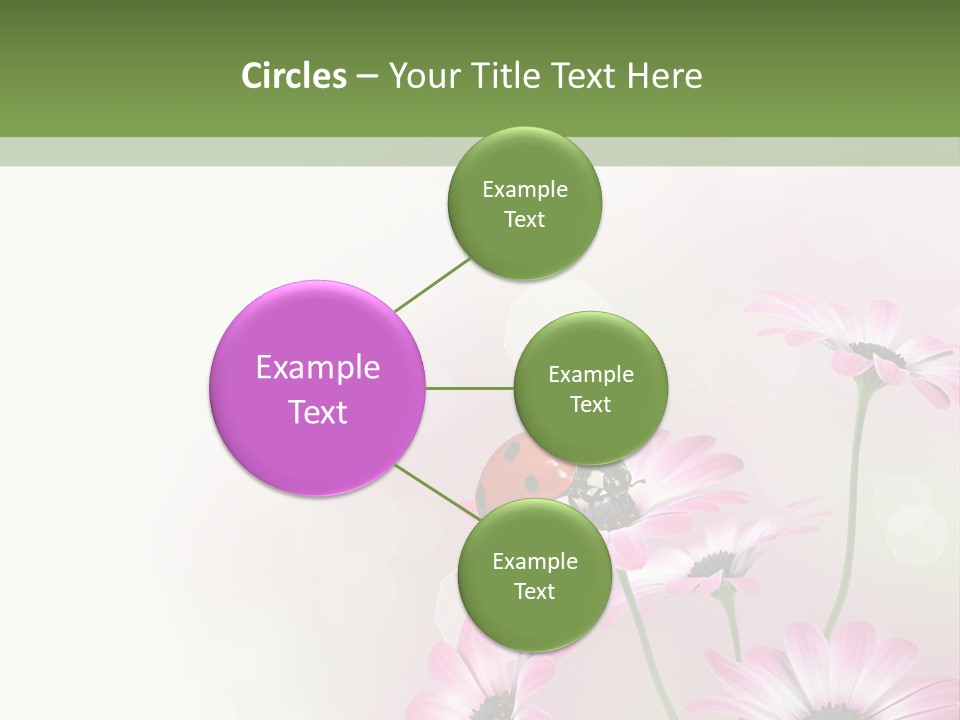 Circles – Your Title Text Here

Example Text

Example Text

Example Text

Example Text